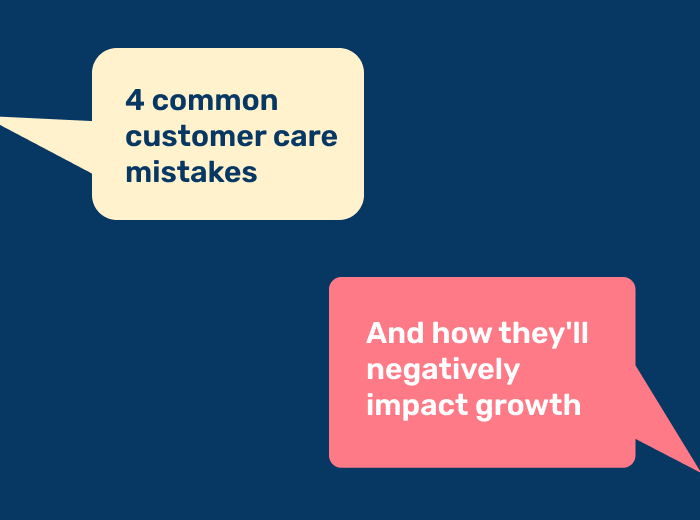 4 common customer care mistakes

And how they'll negatively impact growth